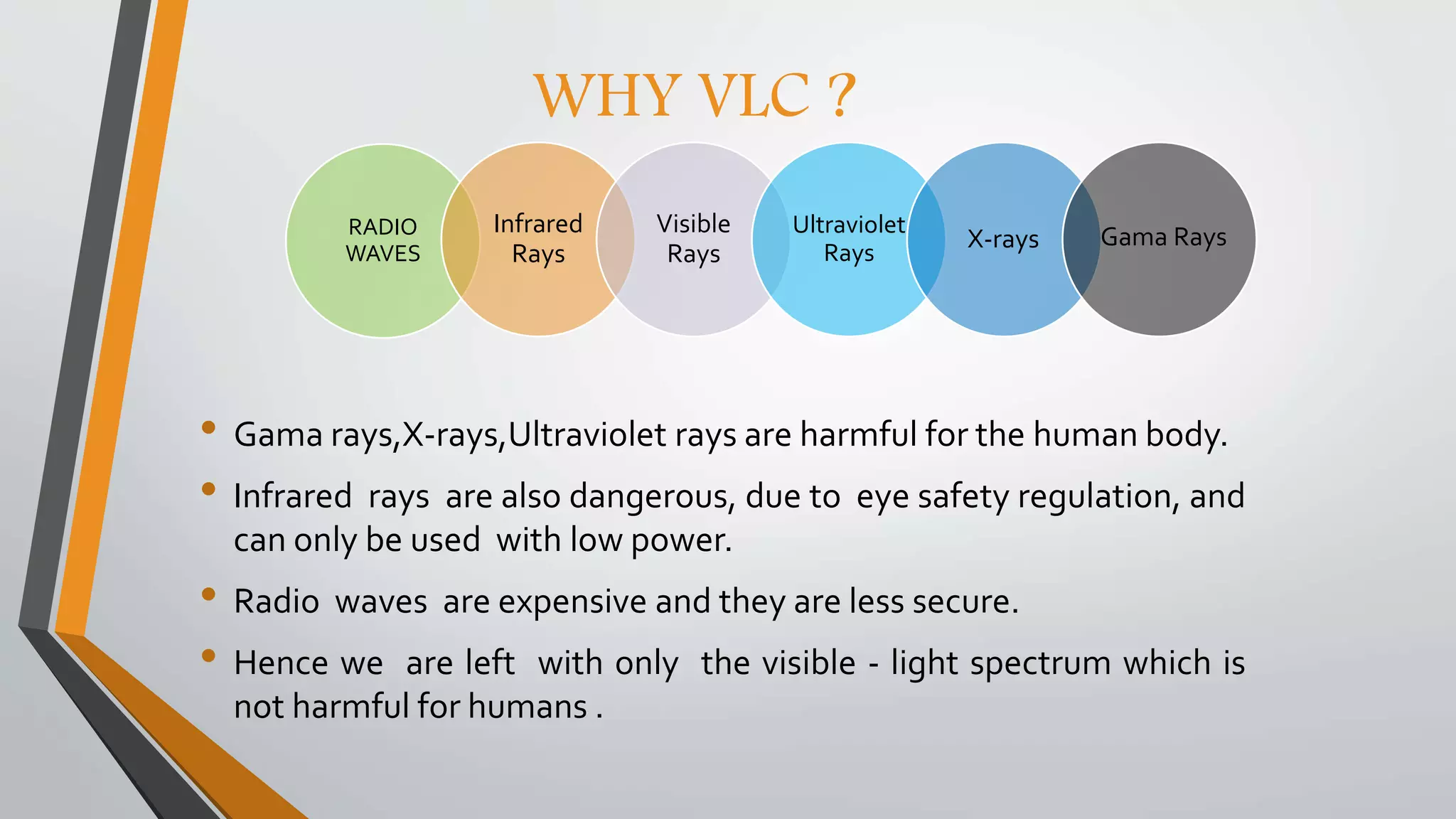 WHY VLC ?

RADIO WAVES

Infrared Rays

Visible Rays

Ultraviolet Rays

X-rays

Gama Rays

• Gama rays,X-rays,Ultraviolet rays are harmful for the human body.

• Infrared rays are also dangerous, due to eye safety regulation, and can only be used with low power.

• Radio waves are expensive and they are less secure.

• Hence we are left with only the visible - light spectrum which is not harmful for humans .